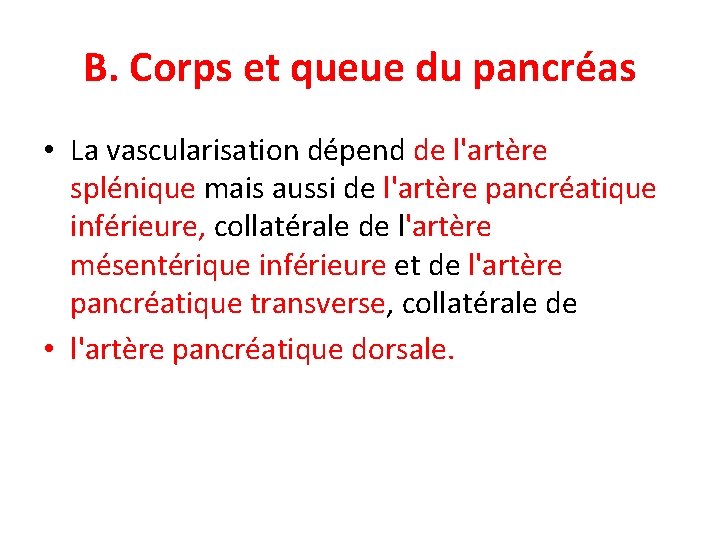 B. Corps et queue du pancréas

• La vascularisation dépend de l'artère splénique mais aussi de l'artère pancréatique inférieure, collatérale de l'artère mésentérique inférieure et de l'artère pancréatique transverse, collatérale de

• l'artère pancréatique dorsale.